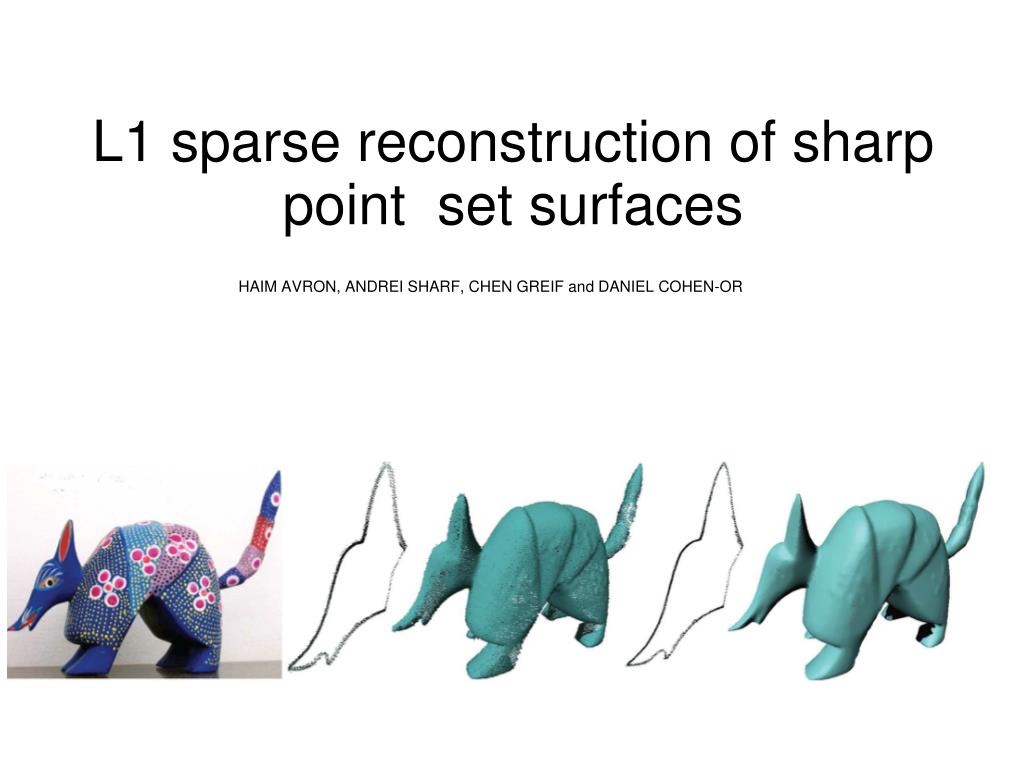 L1 sparse reconstruction of sharp point set surfaces

HAIM AVRON, ANDREI SHARF, CHEN GREIF and DANIEL COHEN-OR